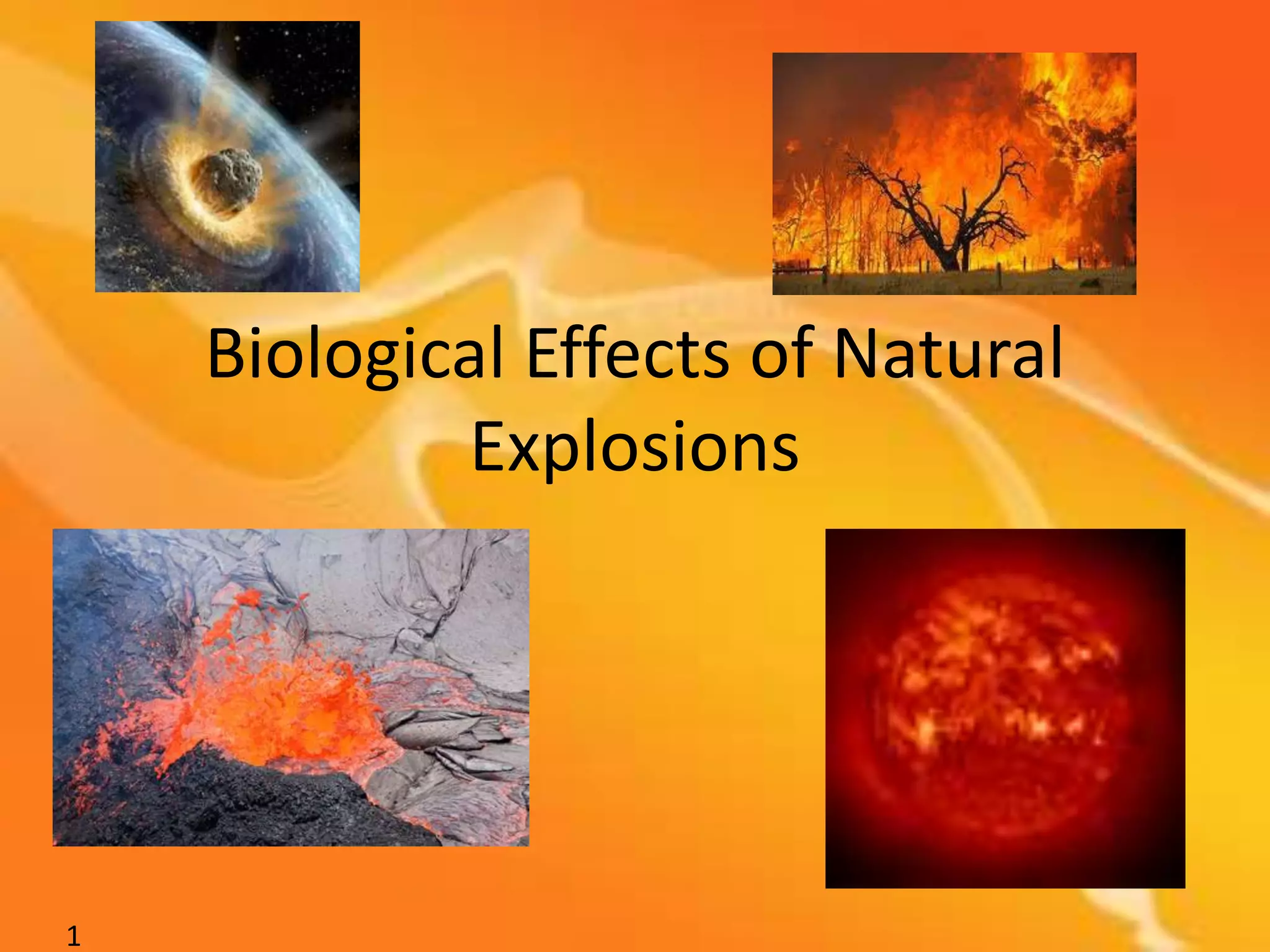 Biological Effects of Natural Explosions

1